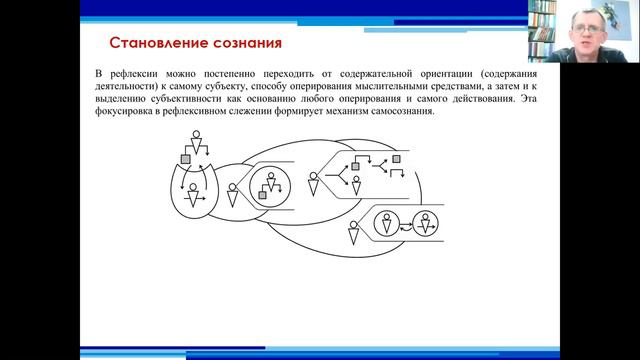 Становление сознания

В рефлексии можно постепенно переходить от содержательной ориентации (содержания деятельности) к самому субъекту, способу оперирования мыслительными средствами, а затем и к выделению субъективности как основанию любого оперирования и самого действования. Эта фокусировка в рефлексивном слежении формирует механизм самосознания.